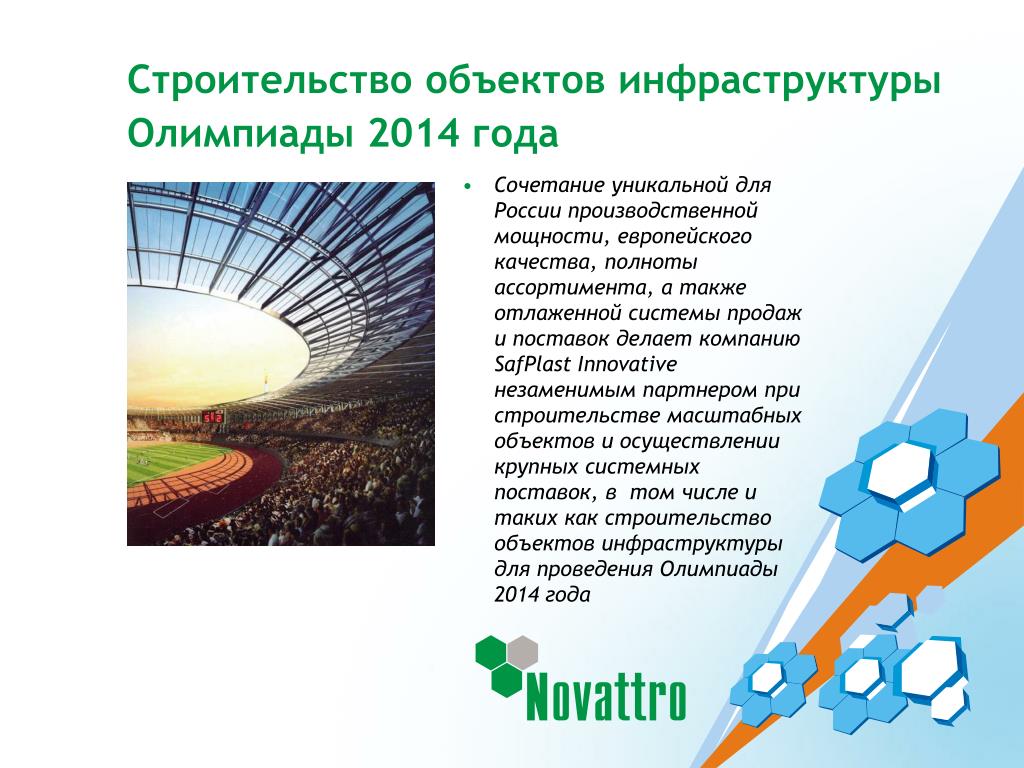 Строительство объектов инфраструктуры Олимпиады 2014 года

• Сочетание уникальной для России производственной мощности, европейского качества, полноты ассортимента, а также отлаженной системы продаж и поставок делает компанию SafPlast Innovative незаменимым партнером при строительстве масштабных объектов и осуществлении крупных системных поставок, в том числе и таких как строительство объектов инфраструктуры для проведения Олимпиады 2014 года

Novattro